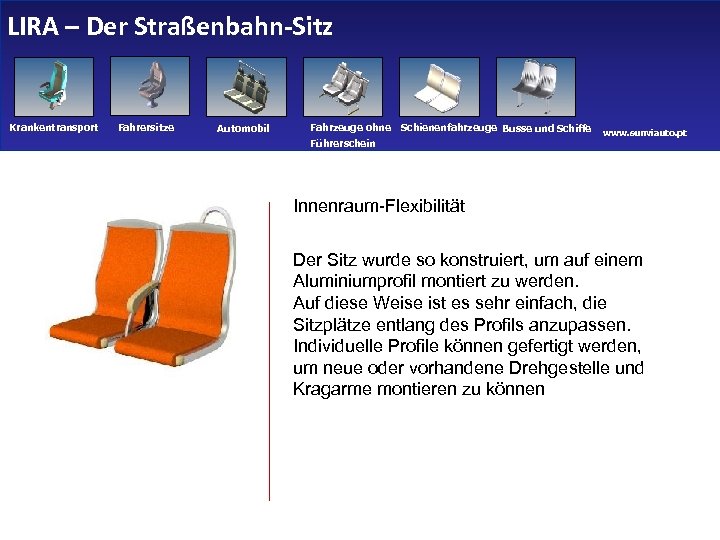 LIRA – Der Straßenbahn-Sitz

Krankentransport Fahrersitze Automobil Fahrzeuge ohne Führerschein Schienenfahrzeuge Busse und Schiffe www.sunviauto.pt

Innenraum-Flexibilität

Der Sitz wurde so konstruiert, um auf einem Aluminiumprofil montiert zu werden.
Auf diese Weise ist es sehr einfach, die Sitzplätze entlang des Profils anzupassen.
Individuelle Profile können gefertigt werden, um neue oder vorhandene Drehgestelle und Kragarme montieren zu können